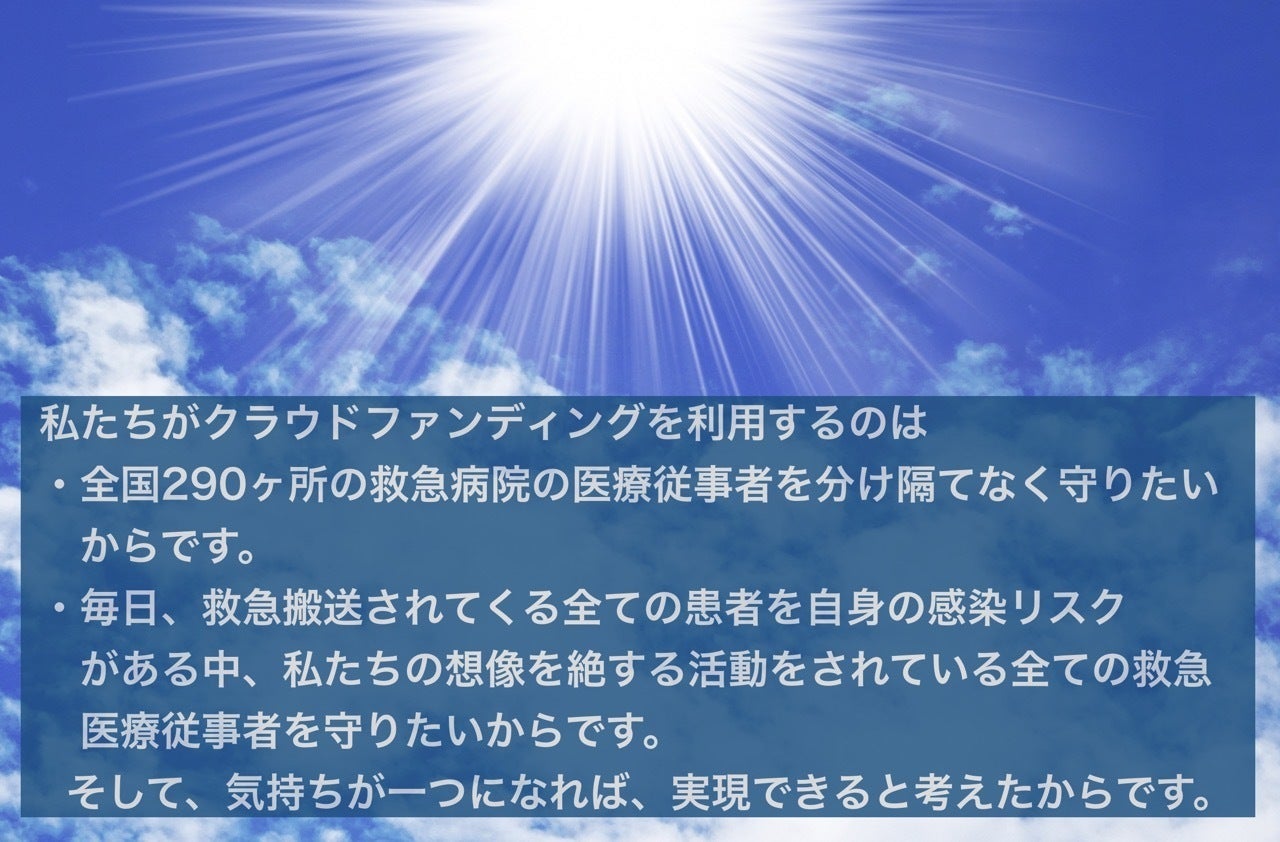 私たちがクラウドファンディングを利用するのは
・全国290ヶ所の救急病院の医療従事者を分け隔てなく守りたいからです。
・毎日、救急搬送されてくる全ての患者を自身の感染リスクがある中、私たちの想像を絶する活動をされている全ての救急医療従事者を守りたいからです。
そして、気持ちが一つになれば、実現できると考えたからです。